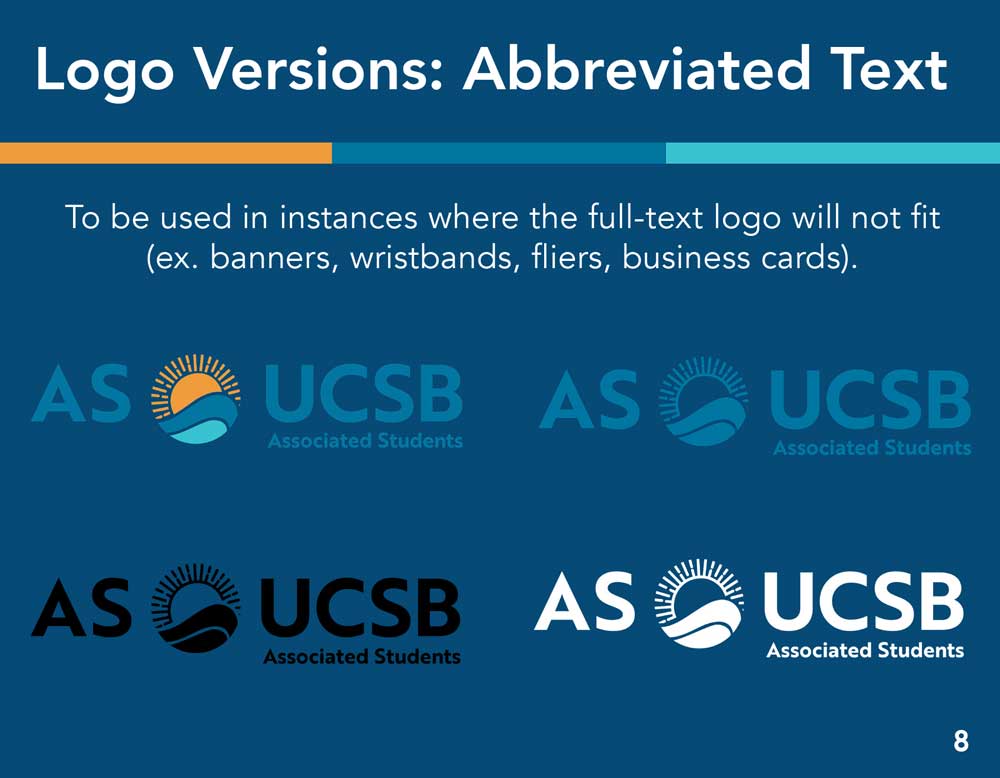 Logo Versions: Abbreviated Text

To be used in instances where the full-text logo will not fit (ex. banners, wristbands, fliers, business cards).

AS UCSB
Associated Students

AS UCSB
Associated Students

AS UCSB
Associated Students

AS UCSB
Associated Students

8